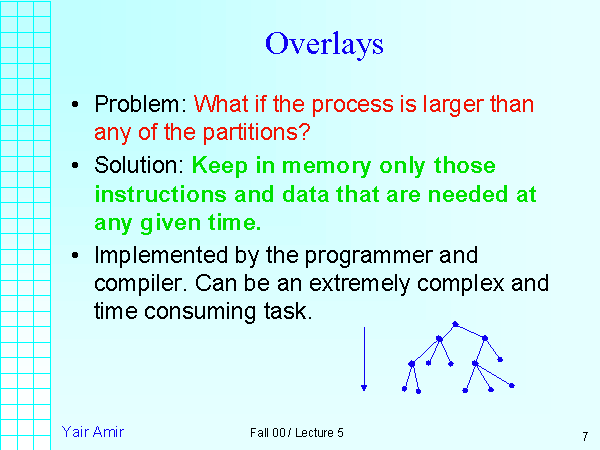 Overlays

• Problem: What if the process is larger than any of the partitions?

• Solution: Keep in memory only those instructions and data that are needed at any given time.

• Implemented by the programmer and compiler. Can be an extremely complex and time consuming task.

Yair Amir

Fall 00 / Lecture 5

7